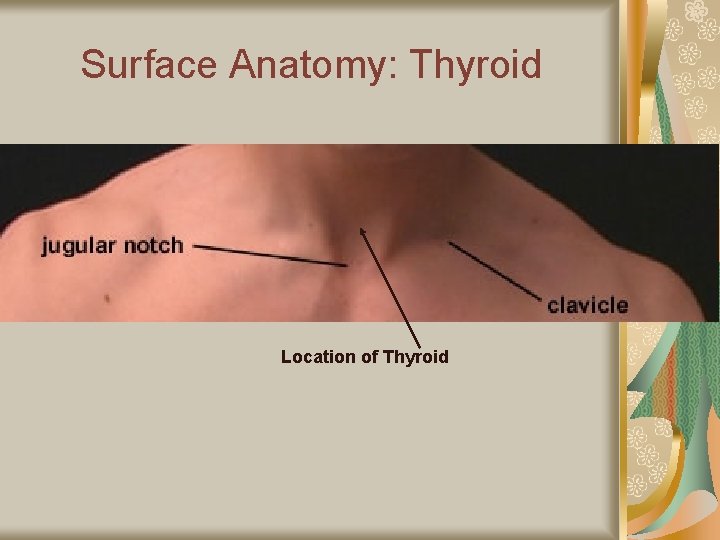 Surface Anatomy: Thyroid

jugular notch

clavicle

Location of Thyroid